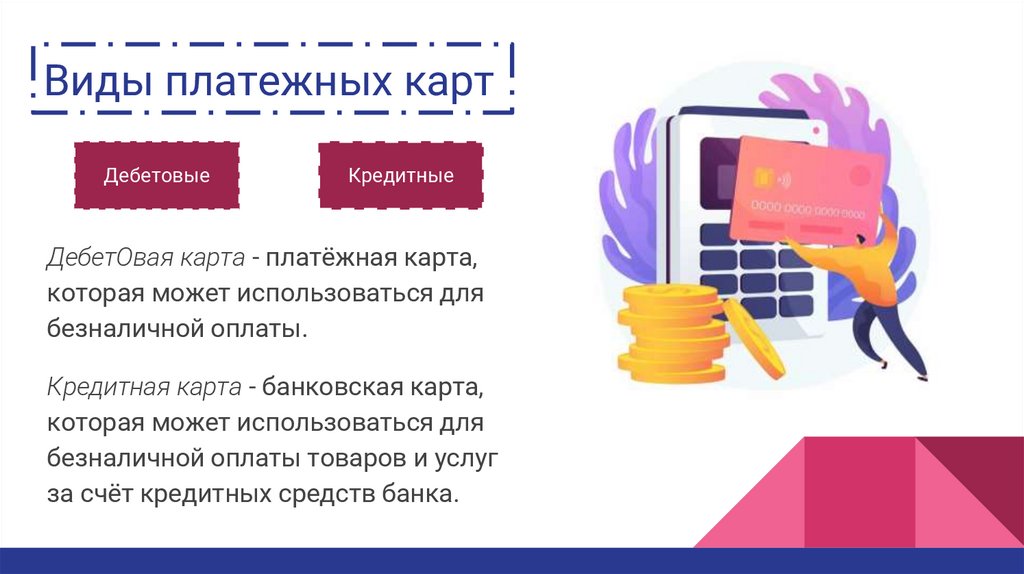 Виды платежных карт

Дебетовые

Кредитные

ДебетОвая карта - платёжная карта, которая может использоваться для безналичной оплаты.

Кредитная карта - банковская карта, которая может использоваться для безналичной оплаты товаров и услуг за счёт кредитных средств банка.

0000 0000 0000 0000